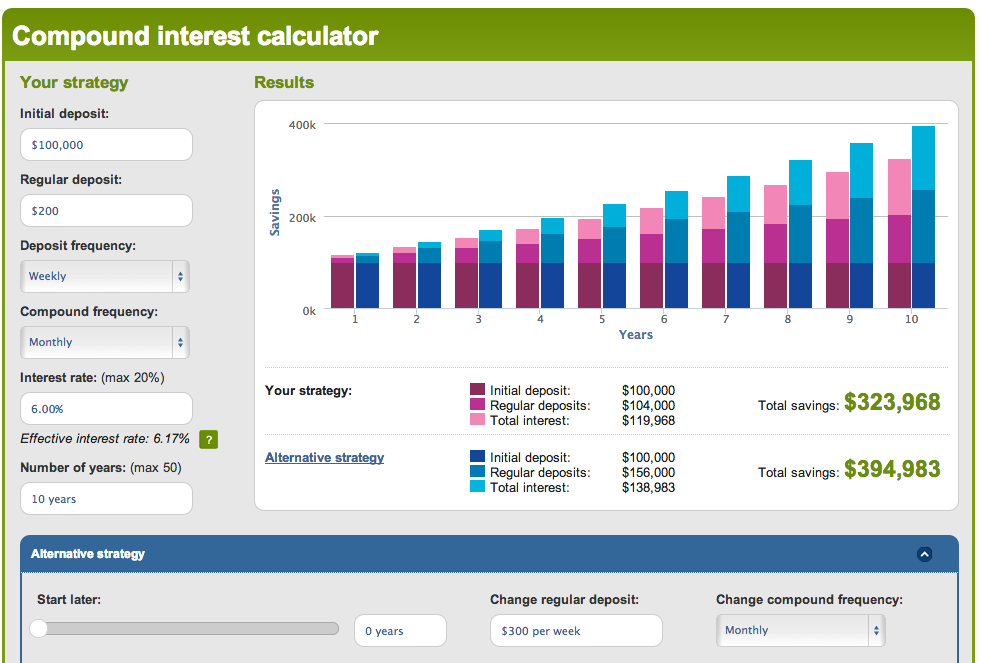 Compound interest calculator

Your strategy

Initial deposit:

$100,000

Regular deposit:

$200

Deposit frequency:

Weekly

Compound frequency:

Monthly

Interest rate: (max 20%)

6.00%

Effective interest rate: 6.17% ?

Number of years: (max 50)

10 years

Results

400k
200k
0k
Savings
1 2 3 4 5 6 7 8 9 10
Years

Your strategy:

Initial deposit: $100,000
Regular deposits: $104,000
Total interest: $119,968

Total savings: $323,968

Alternative strategy

Initial deposit: $100,000
Regular deposits: $156,000
Total interest: $138,983

Total savings: $394,983

Alternative strategy

Start later:

0 years

Change regular deposit:

$300 per week

Change compound frequency:

Monthly